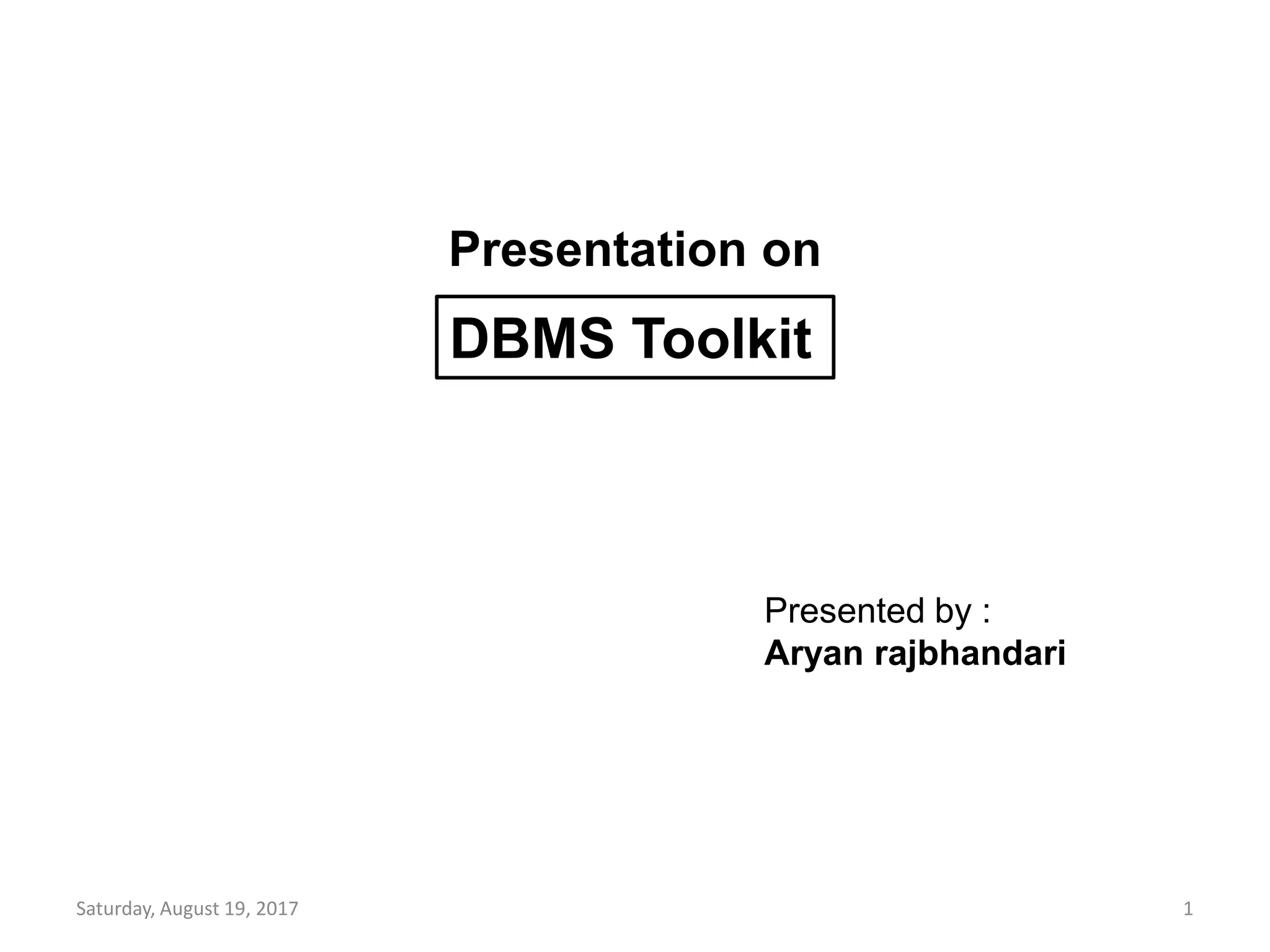 Presentation on

DBMS Toolkit

Presented by :
Aryan rajbhandari

Saturday, August 19, 2017

1